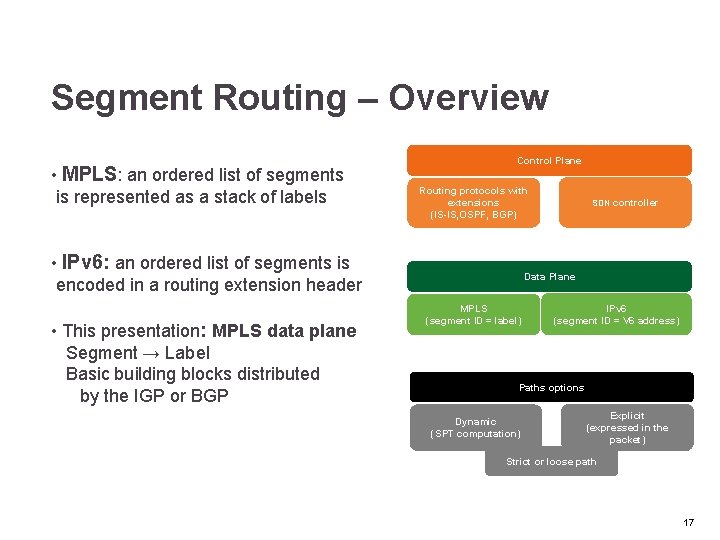 Segment Routing – Overview

• MPLS: an ordered list of segments is represented as a stack of labels

• IPv6: an ordered list of segments is encoded in a routing extension header

• This presentation: MPLS data plane
Segment → Label
Basic building blocks distributed by the IGP or BGP

Control Plane

Routing protocols with extensions (IS-IS,OSPF, BGP)

SDN controller

Data Plane

MPLS (segment ID = label)

IPv6 (segment ID = V6 address)

Paths options

Dynamic (SPT computation)

Explicit (expressed in the packet)

Strict or loose path

17